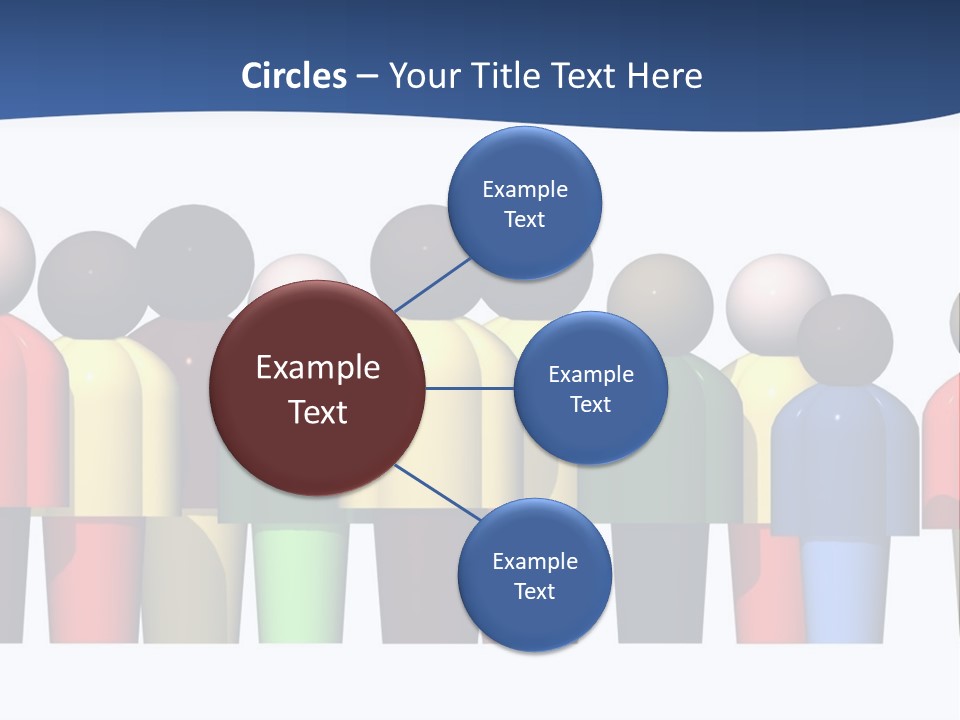 Circles – Your Title Text Here

Example Text

Example Text

Example Text

Example Text